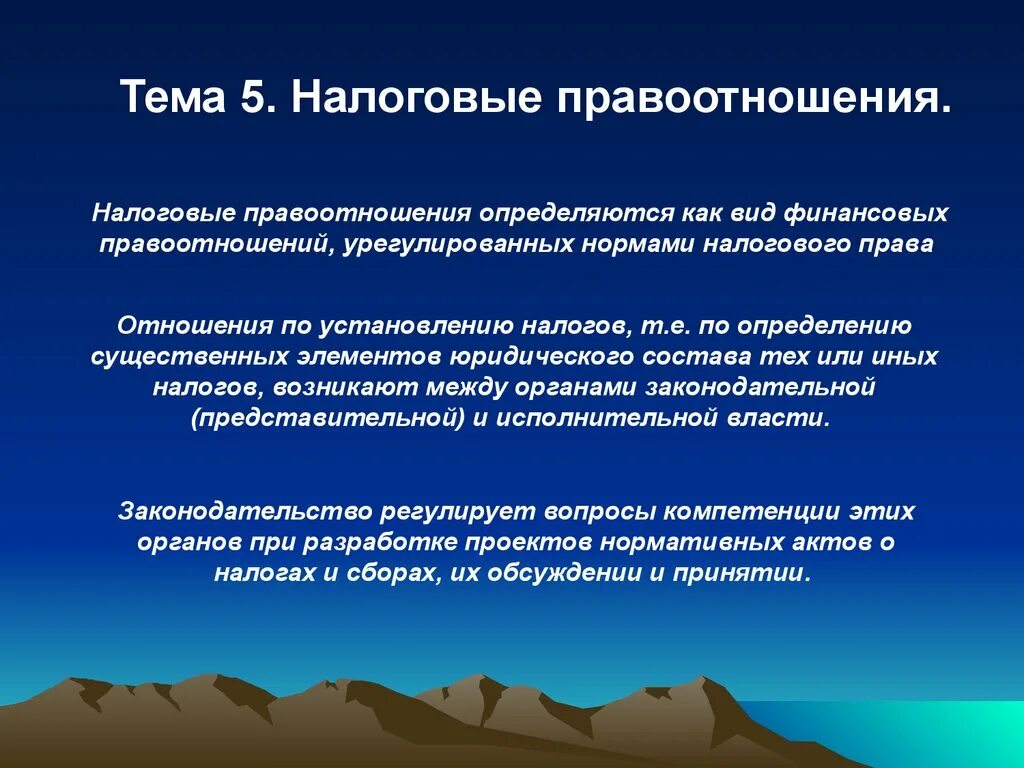 Тема 5. Налоговые правоотношения.

Налоговые правоотношения определяются как вид финансовых правоотношений, урегулированных нормами налогового права

Отношения по установлению налогов, т.е. по определению существенных элементов юридического состава тех или иных налогов, возникают между органами законодательной (представительной) и исполнительной власти.

Законодательство регулирует вопросы компетенции этих органов при разработке проектов нормативных актов о налогах и сборах, их обсуждении и принятии.